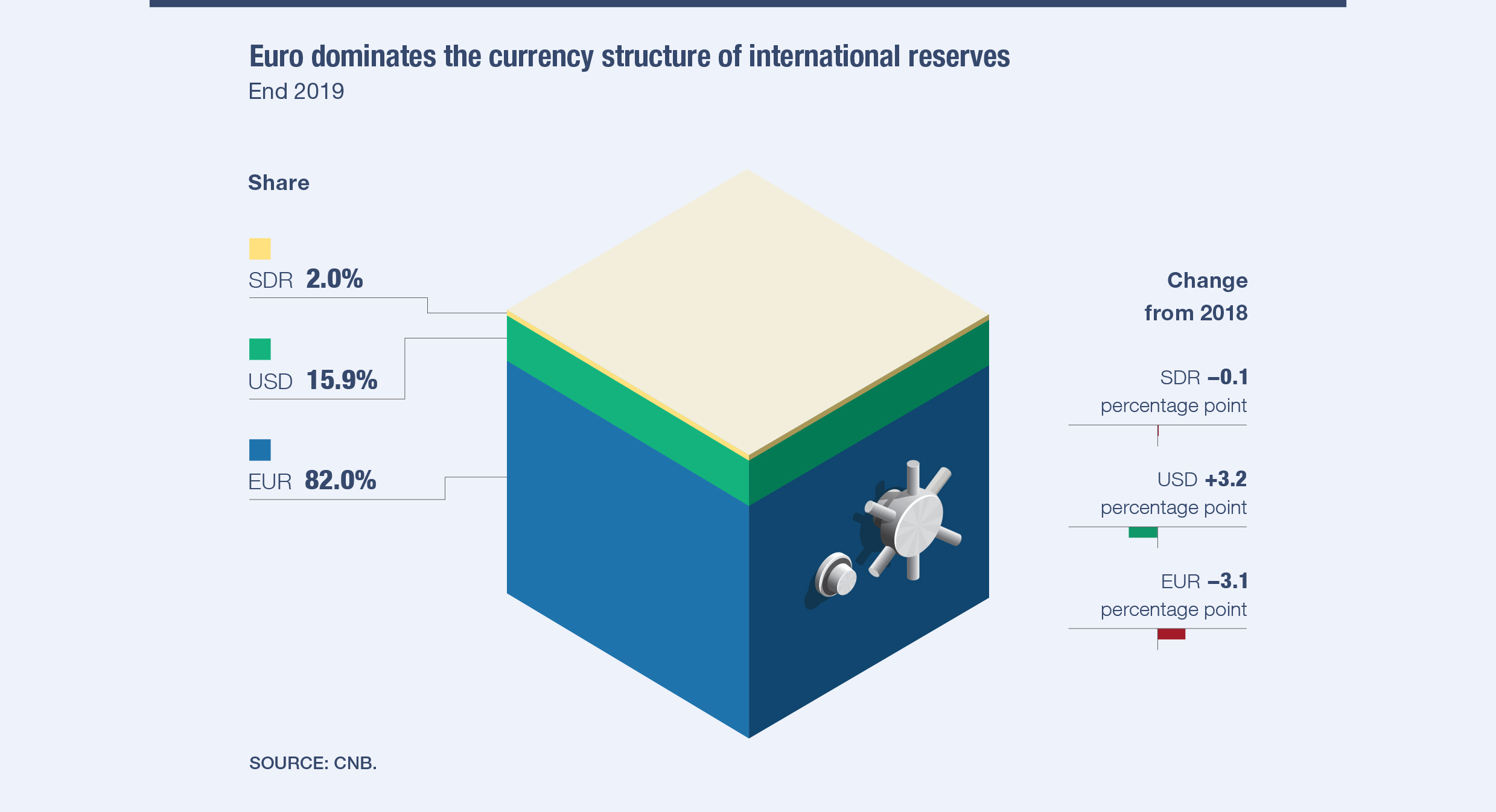 Euro dominates the currency structure of international reserves
End 2019

Share

SDR 2.0%

USD 15.9%

EUR 82.0%

Change from 2018

SDR –0.1 percentage point

USD +3.2 percentage point

EUR –3.1 percentage point

SOURCE: CNB.